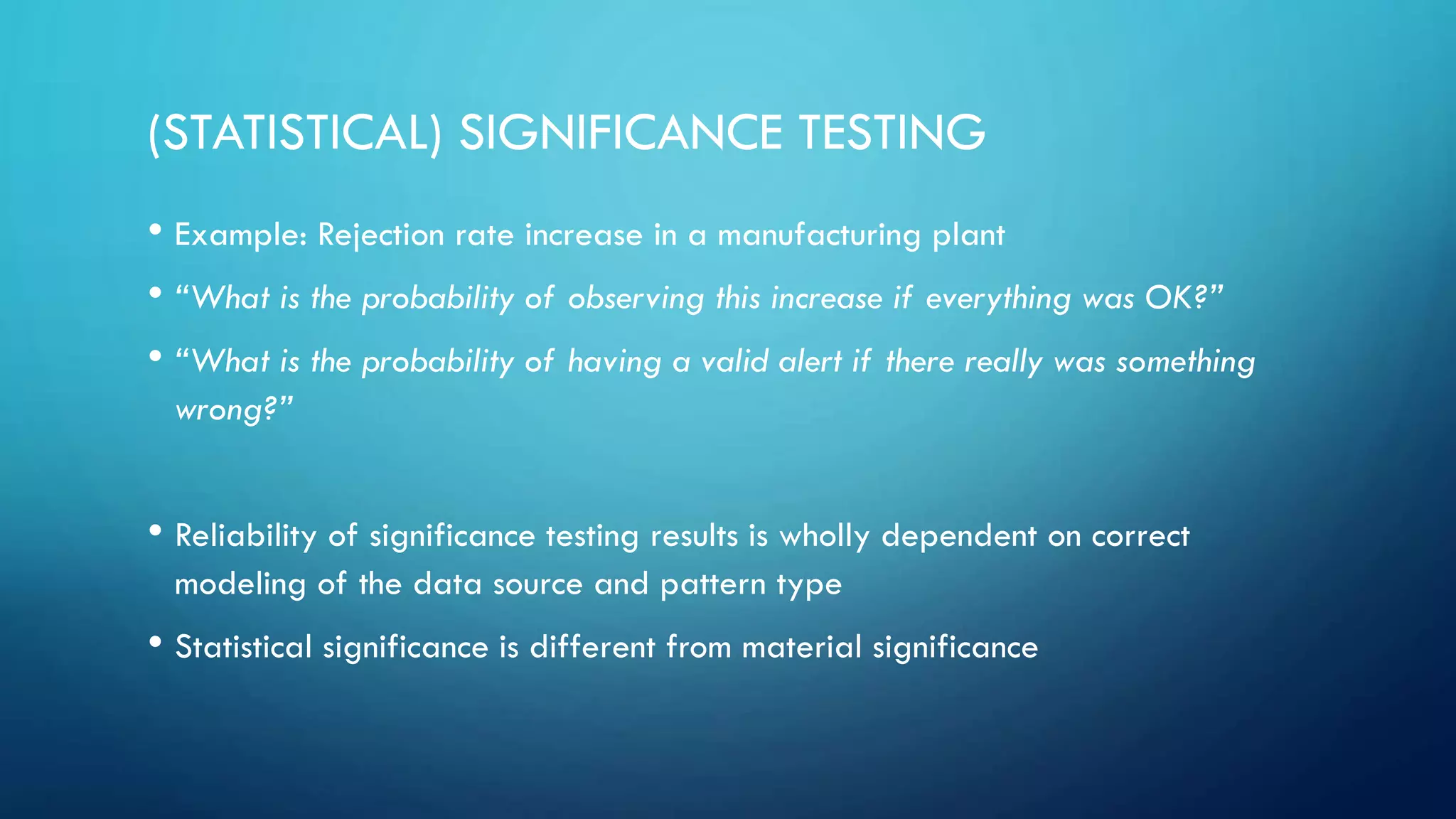 (STATISTICAL) SIGNIFICANCE TESTING

• Example: Rejection rate increase in a manufacturing plant

• “What is the probability of observing this increase if everything was OK?”

• “What is the probability of having a valid alert if there really was something wrong?”

• Reliability of significance testing results is wholly dependent on correct modeling of the data source and pattern type

• Statistical significance is different from material significance